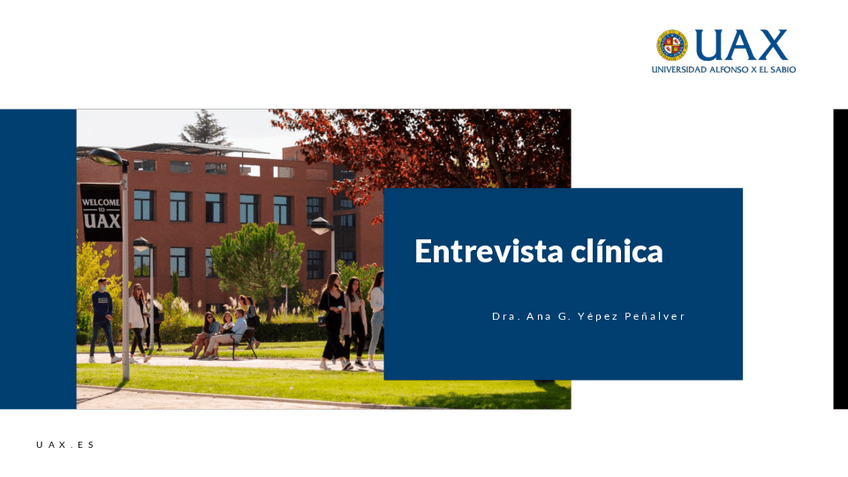 UAX
UNIVERSIDAD ALFONSO X EL SABIO

WELCOME TO UAX

Entrevista clínica

Dra. Ana G. Yépez Peñalver

UAX.ES